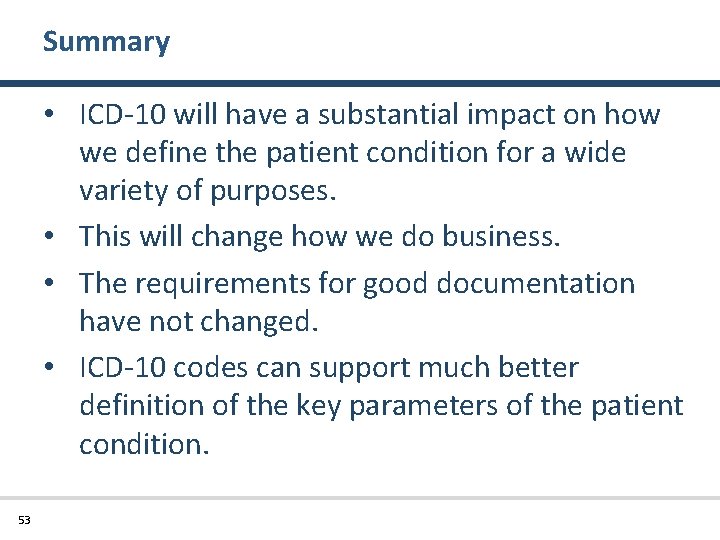 Summary

• ICD-10 will have a substantial impact on how we define the patient condition for a wide variety of purposes.
• This will change how we do business.
• The requirements for good documentation have not changed.
• ICD-10 codes can support much better definition of the key parameters of the patient condition.

53